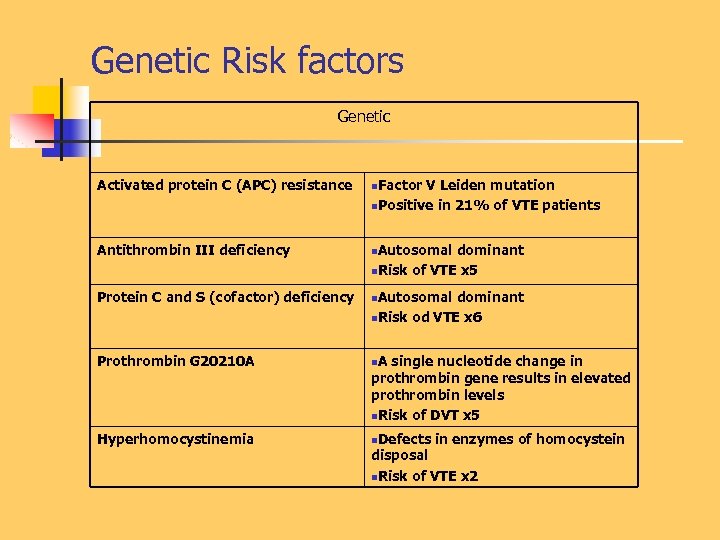 Genetic Risk factors

| Genetic | |
|---|---|
| Activated protein C (APC) resistance | ▪Factor V Leiden mutation ▪Positive in 21% of VTE patients |
| Antithrombin III deficiency | ▪Autosomal dominant ▪Risk of VTE x5 |
| Protein C and S (cofactor) deficiency | ▪Autosomal dominant ▪Risk od VTE x6 |
| Prothrombin G20210A | ▪A single nucleotide change in prothrombin gene results in elevated prothrombin levels ▪Risk of DVT x5 |
| Hyperhomocystinemia | ▪Defects in enzymes of homocystein disposal ▪Risk of VTE x2 |